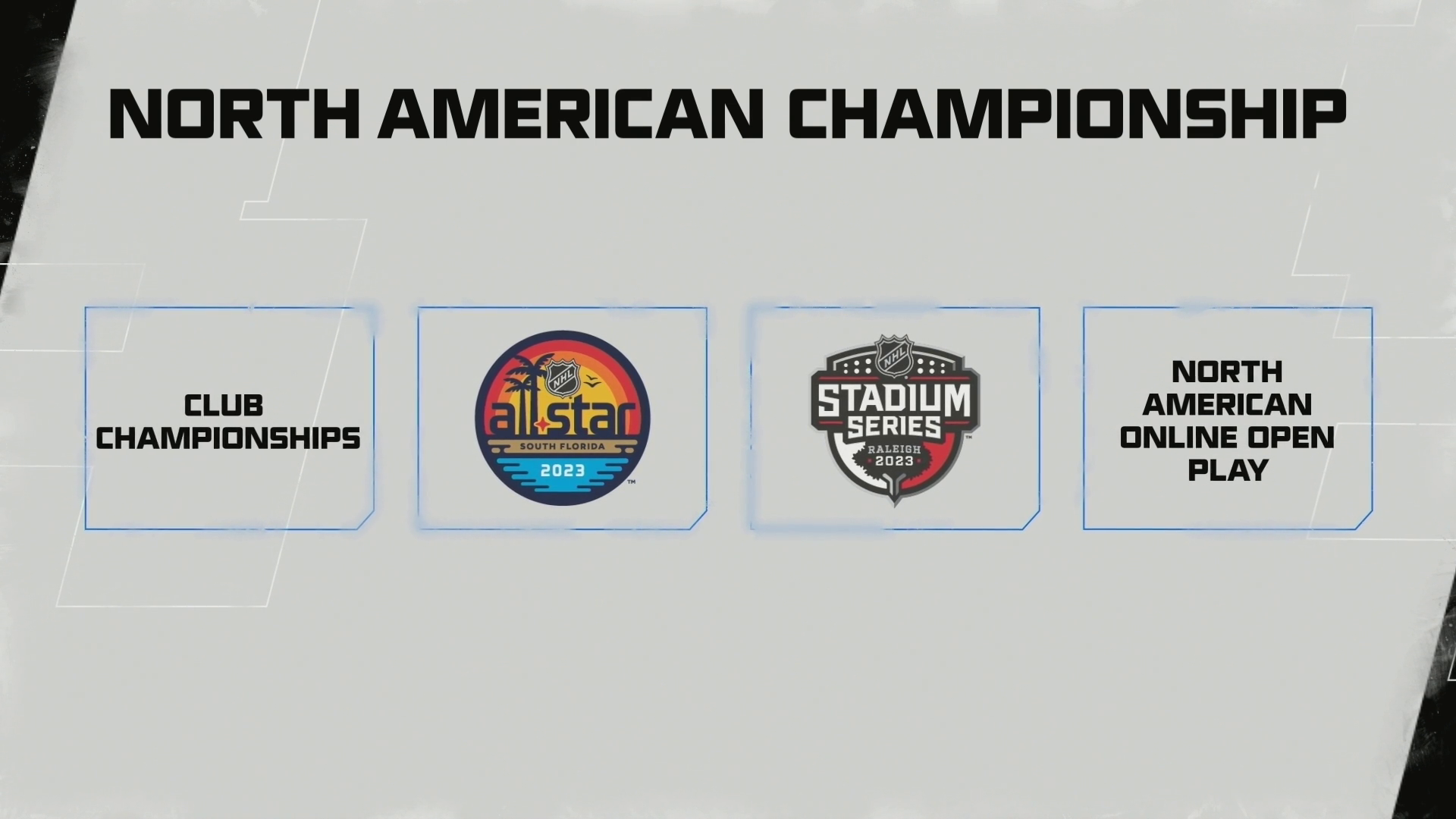 NORTH AMERICAN CHAMPIONSHIP

CLUB CHAMPIONSHIPS

NHL
all star
SOUTH FLORIDA
2023
™

NHL
STADIUM SERIES
RALEIGH 2023
™

NORTH AMERICAN ONLINE OPEN PLAY